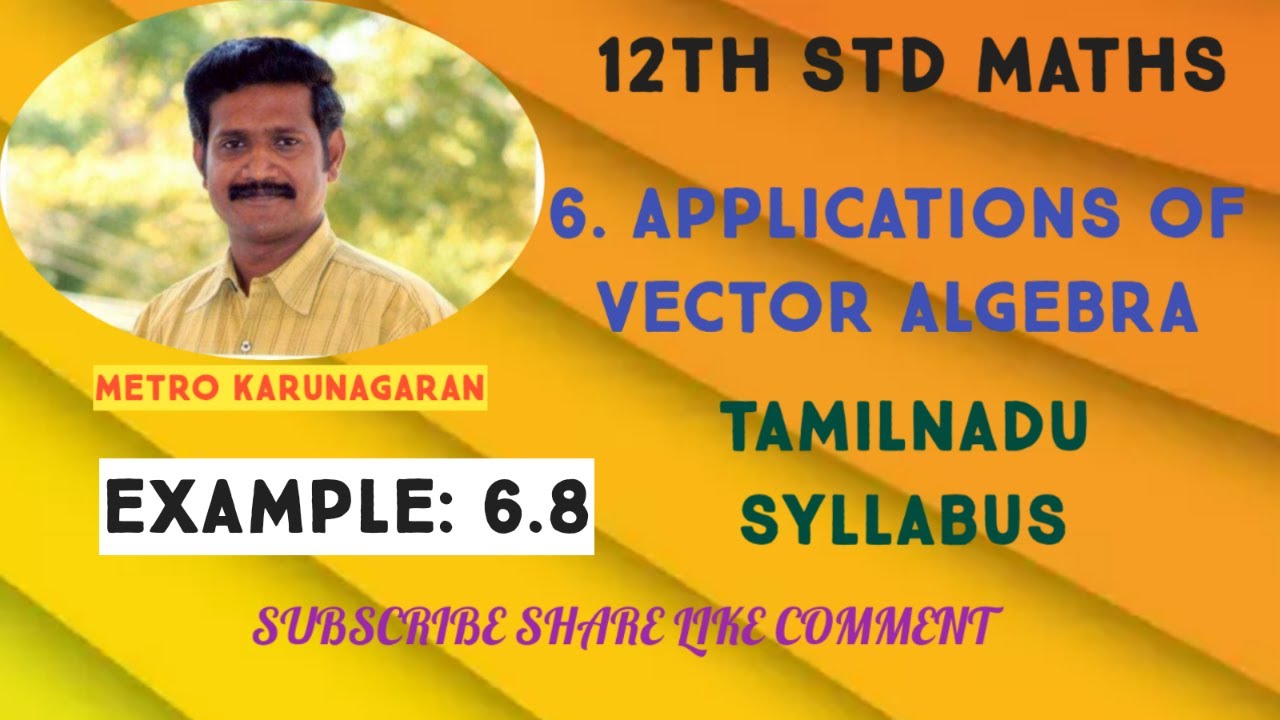 12TH STD MATHS

6. APPLICATIONS OF VECTOR ALGEBRA

METRO KARUNAGARAN

TAMILNADU SYLLABUS

EXAMPLE: 6.8

SUBSCRIBE SHARE LIKE COMMENT